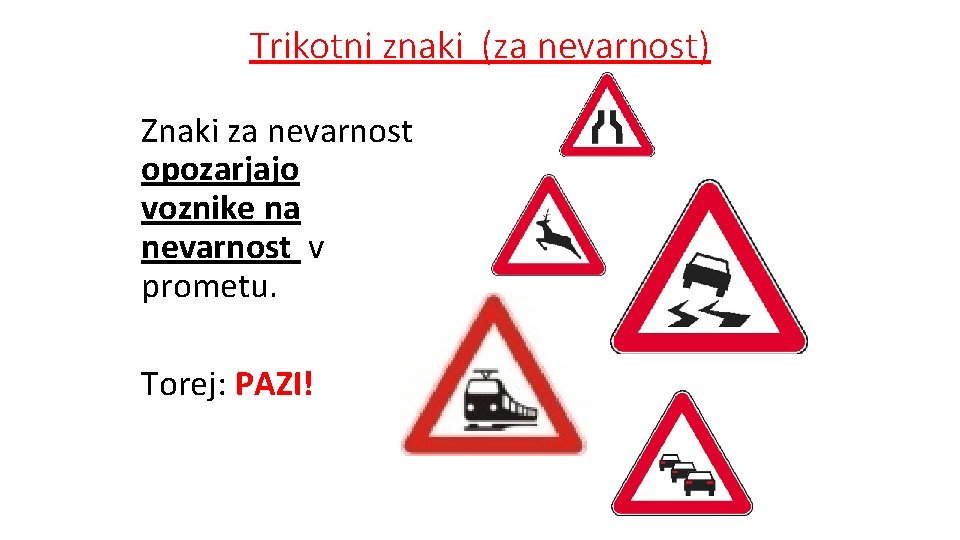 Trikotni znaki (za nevarnost)

Znaki za nevarnost opozarjajo voznike na nevarnost v prometu.

Torej: PAZI!